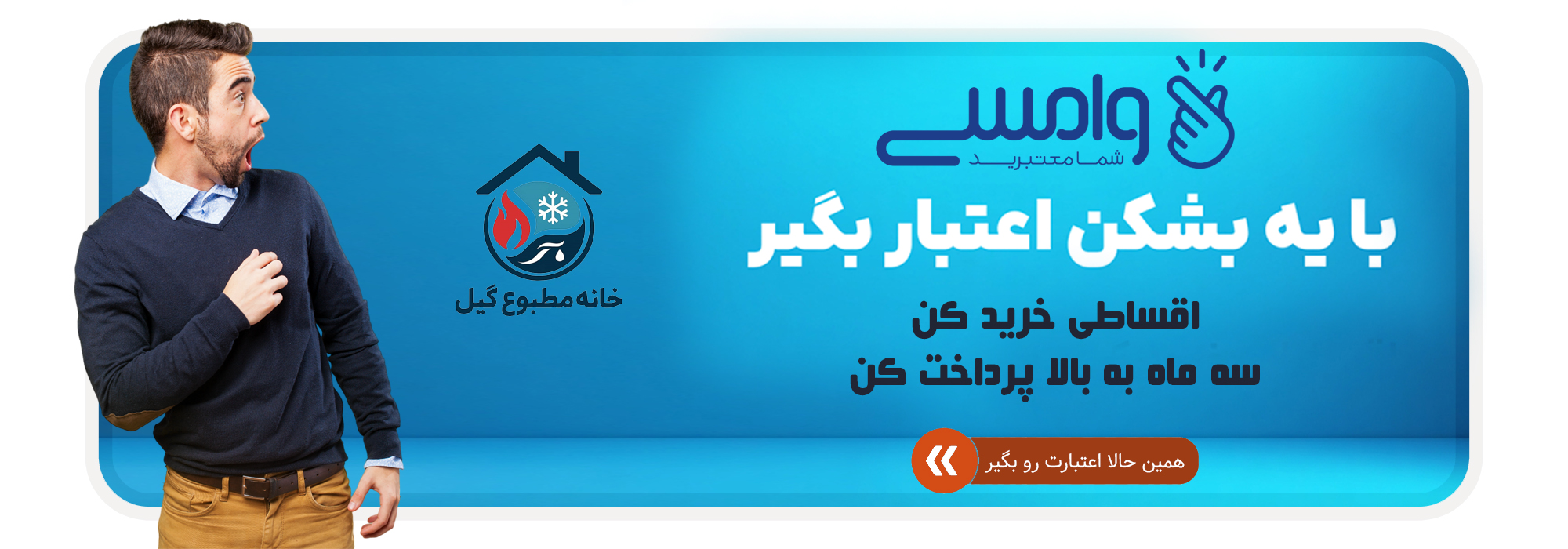 وامسی
شما معتبرید

با یه بشکن اعتبار بگیر

اقساطی خرید کن
سه ماه به بالا پرداخت کن

همین حالا اعتبارت رو بگیر

خانه مطبوع گیل